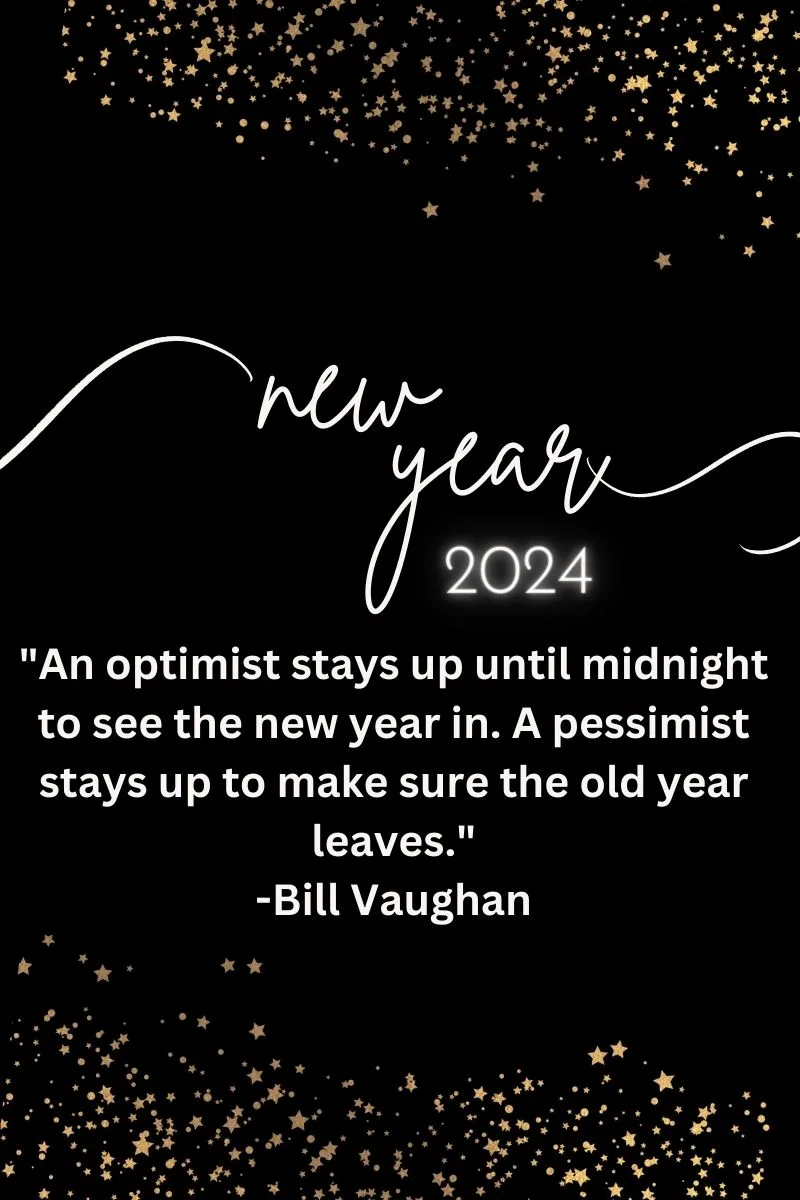 new
year

2024

"An optimist stays up until midnight to see the new year in. A pessimist stays up to make sure the old year leaves."
-Bill Vaughan